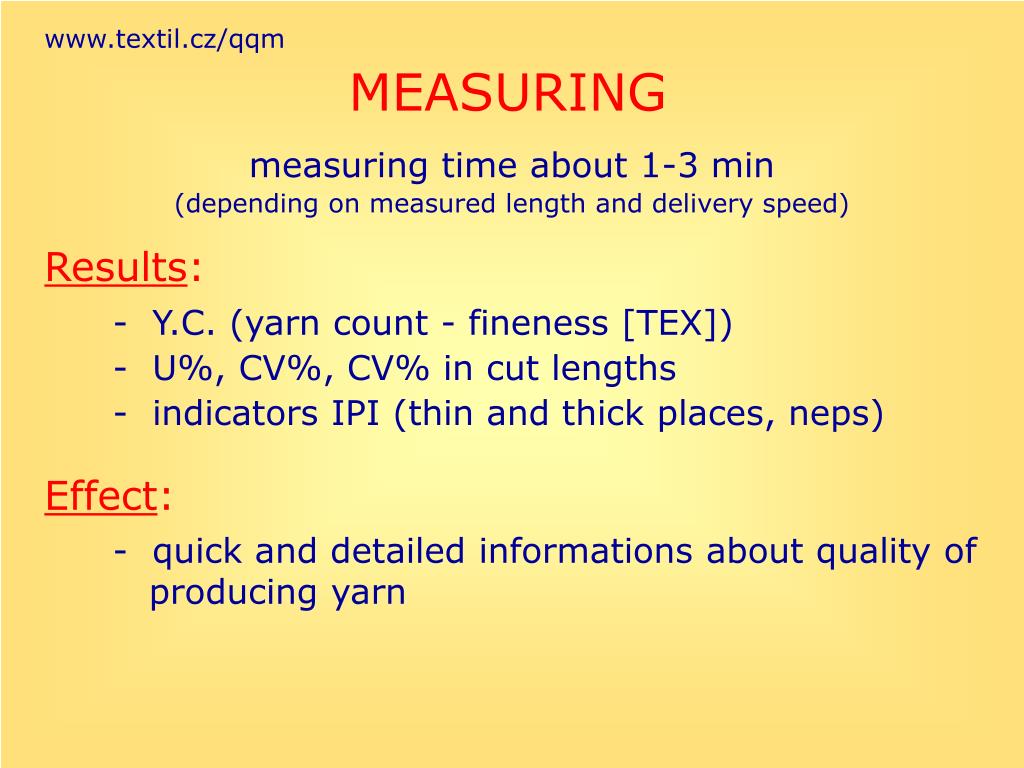 www.textil.cz/qqm

MEASURING

measuring time about 1-3 min
(depending on measured length and delivery speed)

Results:

- Y.C. (yarn count - fineness [TEX])
- U%, CV%, CV% in cut lengths
- indicators IPI (thin and thick places, neps)

Effect:

- quick and detailed informations about quality of producing yarn